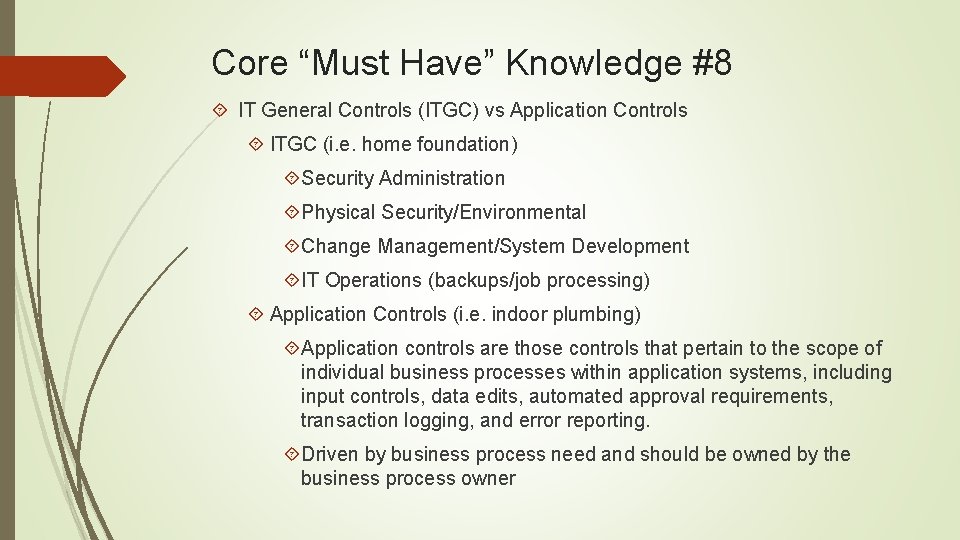 Core “Must Have” Knowledge #8

IT General Controls (ITGC) vs Application Controls

ITGC (i.e. home foundation)

Security Administration

Physical Security/Environmental

Change Management/System Development

IT Operations (backups/job processing)

Application Controls (i.e. indoor plumbing)

Application controls are those controls that pertain to the scope of individual business processes within application systems, including input controls, data edits, automated approval requirements, transaction logging, and error reporting.

Driven by business process need and should be owned by the business process owner